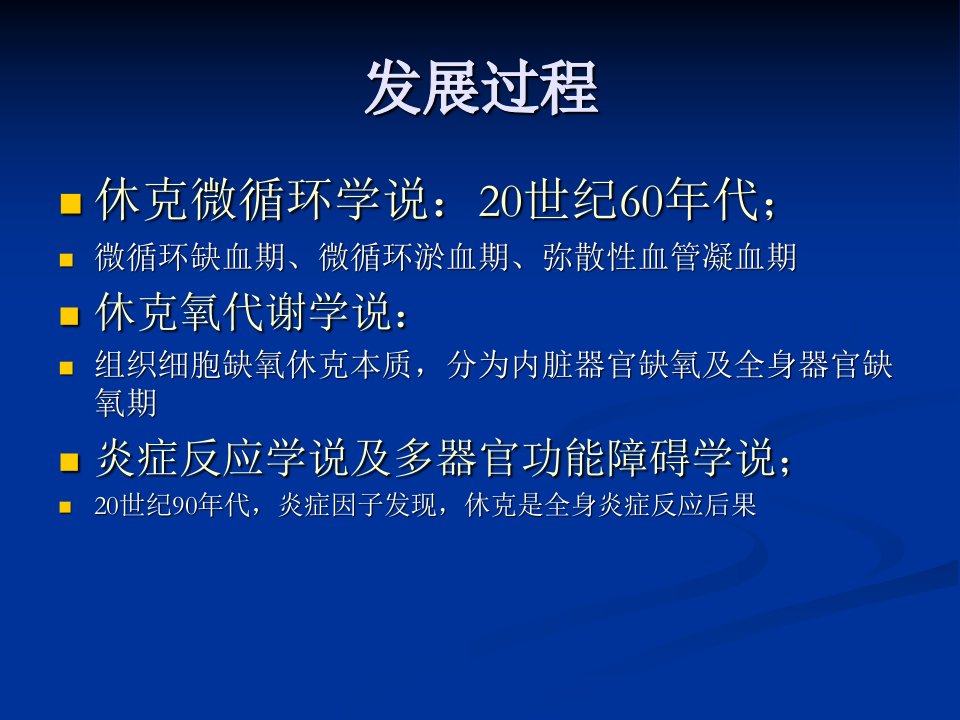 发展过程

休克微循环学说：20世纪60年代；

微循环缺血期、微循环淤血期、弥散性血管凝血期

休克氧代谢学说：

组织细胞缺氧休克本质，分为内脏器官缺氧及全身器官缺氧期

炎症反应学说及多器官功能障碍学说；

20世纪90年代，炎症因子发现，休克是全身炎症反应后果